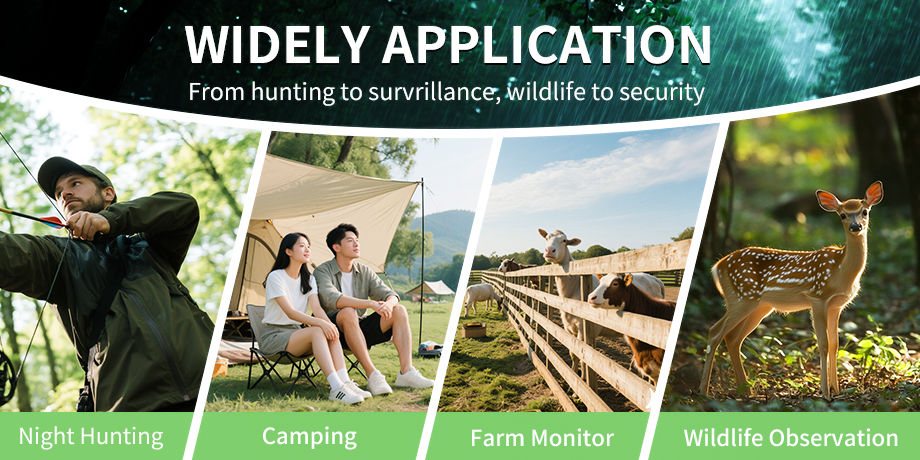 WIDELY APPLICATION

From hunting to survrillance, wildlife to security

Night Hunting

Camping

Farm Monitor

Wildlife Observation